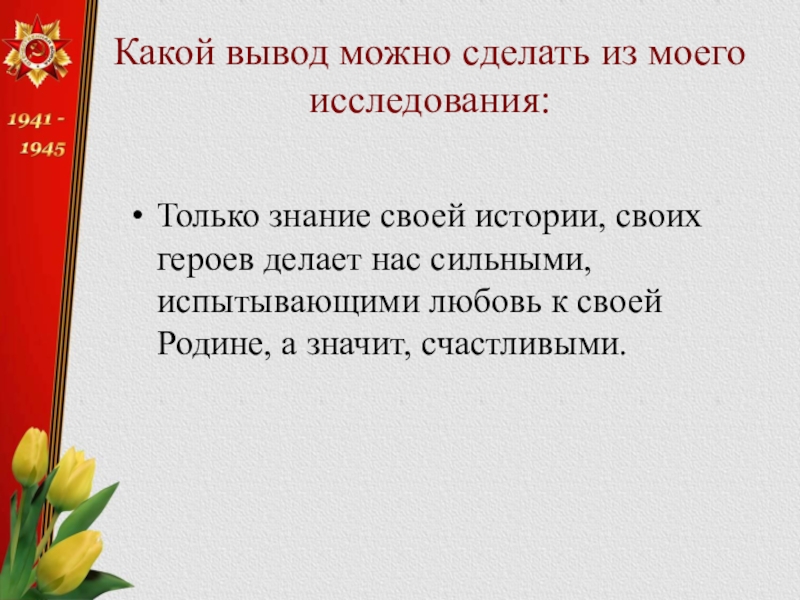 1941 -
1945

Какой вывод можно сделать из моего исследования:

• Только знание своей истории, своих героев делает нас сильными, испытывающими любовь к своей Родине, а значит, счастливыми.